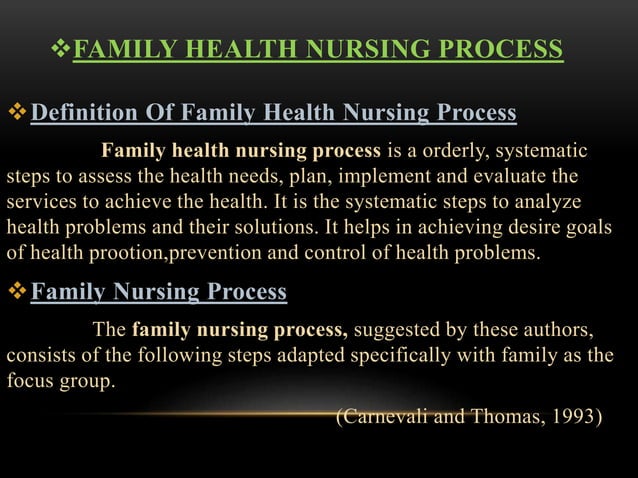 ❖FAMILY HEALTH NURSING PROCESS

❖ Definition Of Family Health Nursing Process

Family health nursing process is a orderly, systematic steps to assess the health needs, plan, implement and evaluate the services to achieve the health. It is the systematic steps to analyze health problems and their solutions. It helps in achieving desire goals of health prootion,prevention and control of health problems.

❖ Family Nursing Process

The family nursing process, suggested by these authors, consists of the following steps adapted specifically with family as the focus group.

(Carnevali and Thomas, 1993)